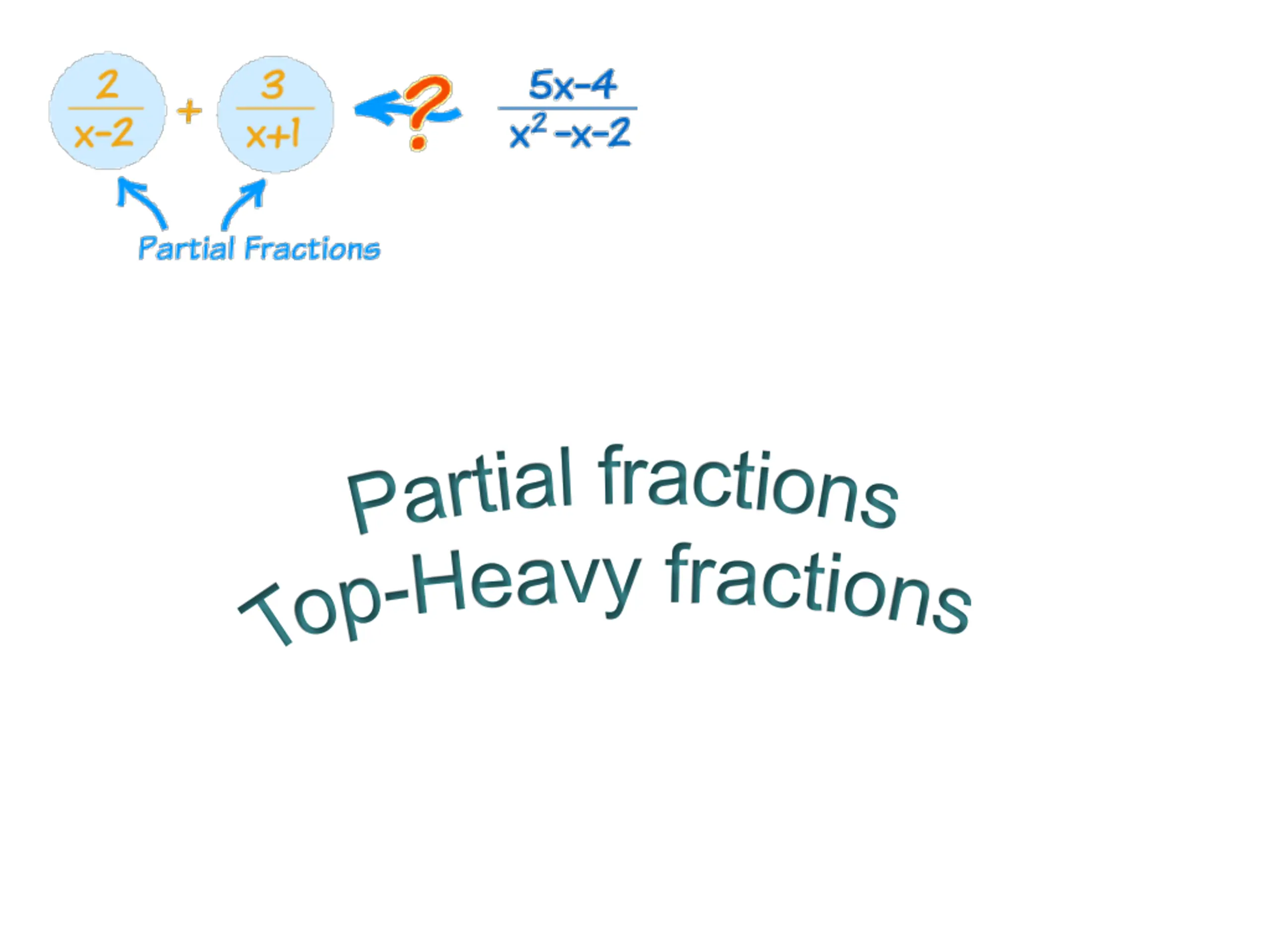 $\frac{2}{x-2} + \frac{3}{x+1}$ ? $\frac{5x-4}{x^2-x-2}$

Partial Fractions

Partial fractions
Top-Heavy fractions